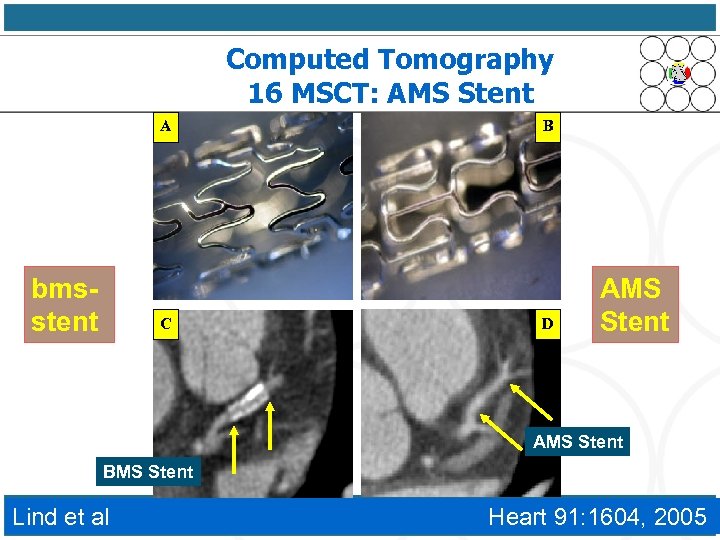 Computed Tomography
16 MSCT: AMS Stent

A

B

bms-stent

AMS Stent

C

D

BMS Stent

AMS Stent

Lind et al

Heart 91:1604, 2005